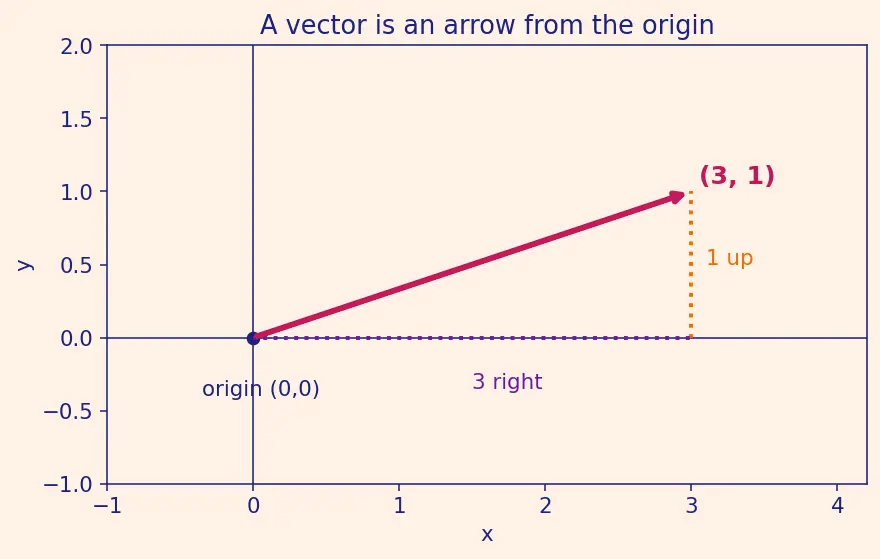 A vector is an arrow from the origin

2.0
1.5
1.0
0.5
0.0
−0.5
−1.0

y

(3, 1)

1 up

origin (0,0)

3 right

−1
0
1
2
3
4

x